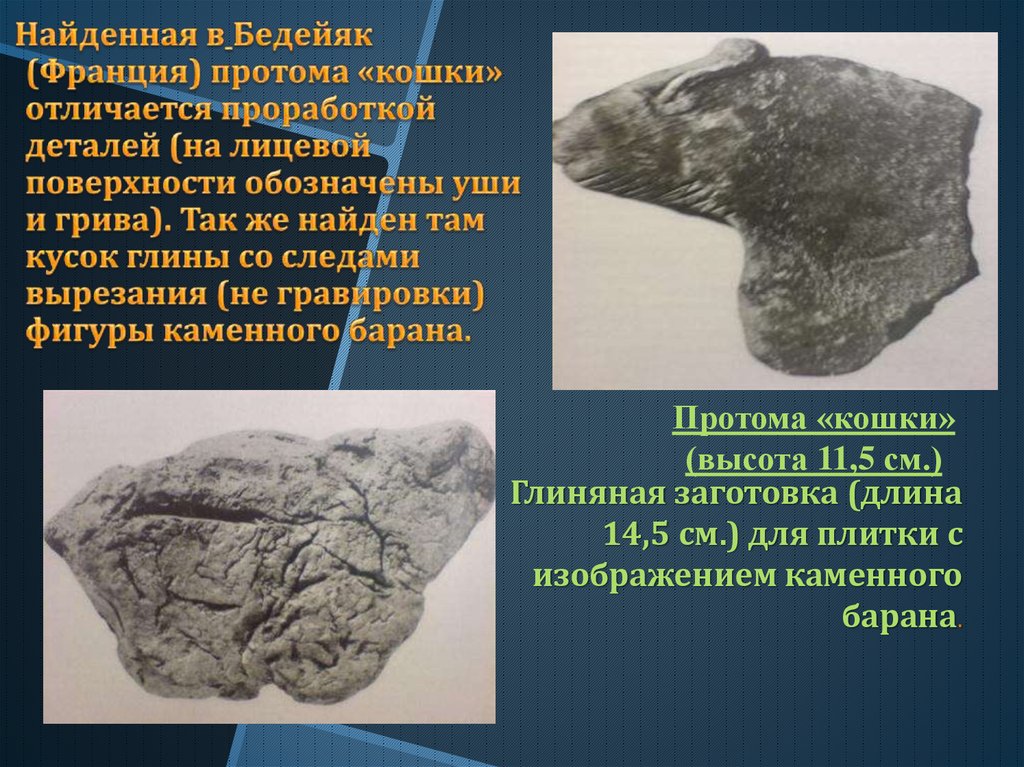 Найденная в Бедейяк (Франция) протома «кошки» отличается проработкой деталей (на лицевой поверхности обозначены уши и грива). Так же найден там кусок глины со следами вырезания (не гравировки) фигуры каменного барана.

Протома «кошки» (высота 11,5 см.)

Глиняная заготовка (длина 14,5 см.) для плитки с изображением каменного барана.